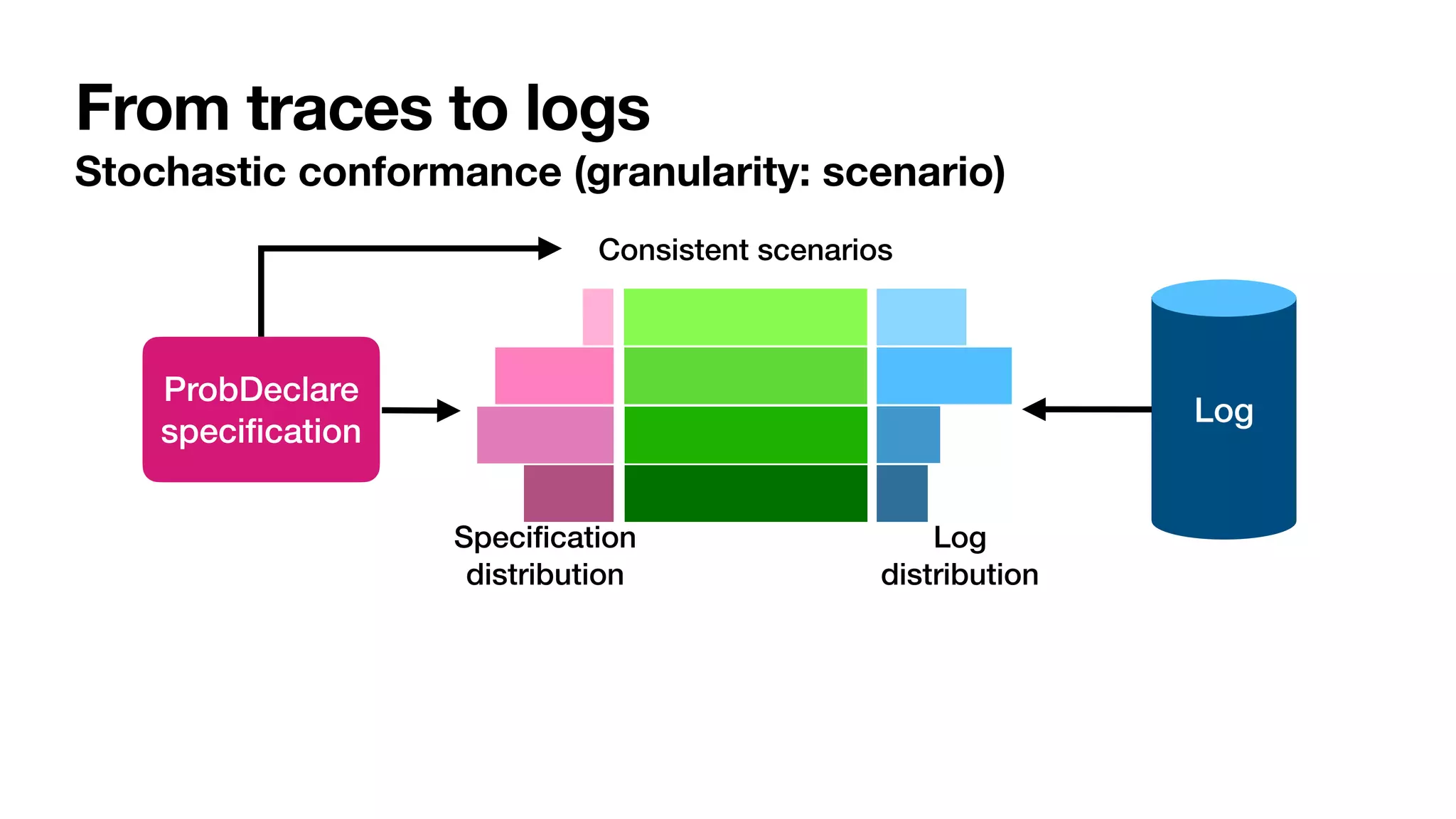 From traces to logs

Stochastic conformance (granularity: scenario)

Consistent scenarios

ProbDeclare specification

Log

Specification distribution

Log distribution